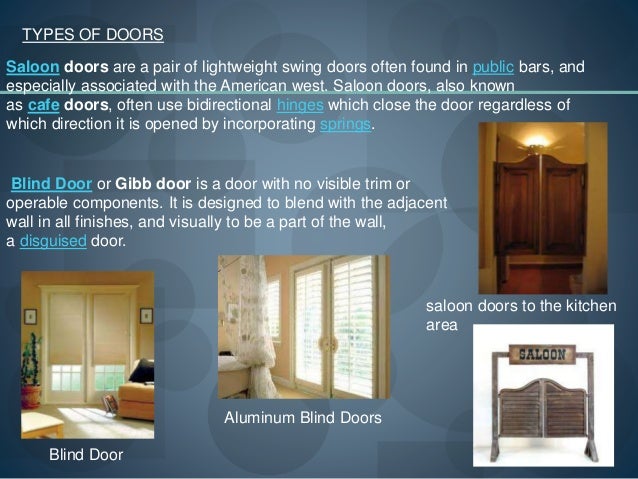 TYPES OF DOORS

Saloon doors are a pair of lightweight swing doors often found in public bars, and especially associated with the American west. Saloon doors, also known as cafe doors, often use bidirectional hinges which close the door regardless of which direction it is opened by incorporating springs.

Blind Door or Gibb door is a door with no visible trim or operable components. It is designed to blend with the adjacent wall in all finishes, and visually to be a part of the wall, a disguised door.

saloon doors to the kitchen area

SALOON

Aluminum Blind Doors

Blind Door